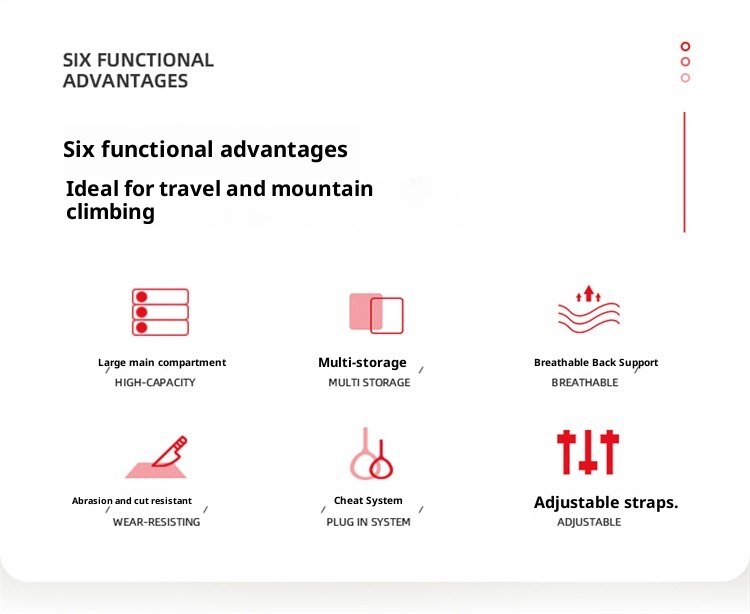 SIX FUNCTIONAL ADVANTAGES

Six functional advantages

Ideal for travel and mountain climbing

Large main compartment
HIGH-CAPACITY

Multi-storage
MULTI STORAGE

Breathable Back Support
BREATHABLE

Abrasion and cut resistant
WEAR-RESISTING

Cheat System
PLUG IN SYSTEM

Adjustable straps.
ADJUSTABLE